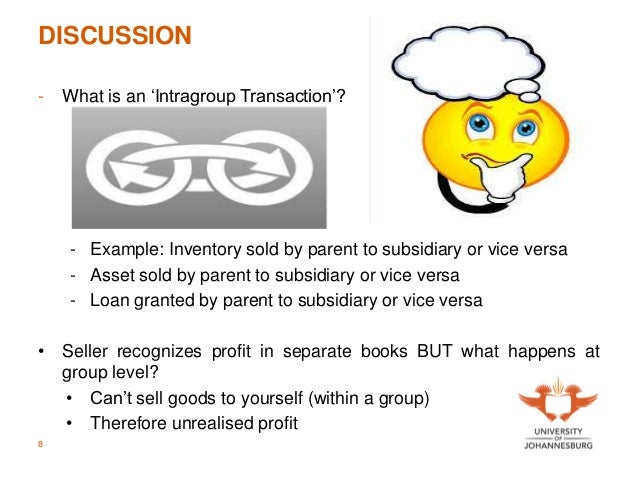 DISCUSSION

- What is an ‘Intragroup Transaction’?

- Example: Inventory sold by parent to subsidiary or vice versa
- Asset sold by parent to subsidiary or vice versa
- Loan granted by parent to subsidiary or vice versa

• Seller recognizes profit in separate books BUT what happens at group level?
• Can’t sell goods to yourself (within a group)
• Therefore unrealised profit

8

UNIVERSITY OF JOHANNESBURG